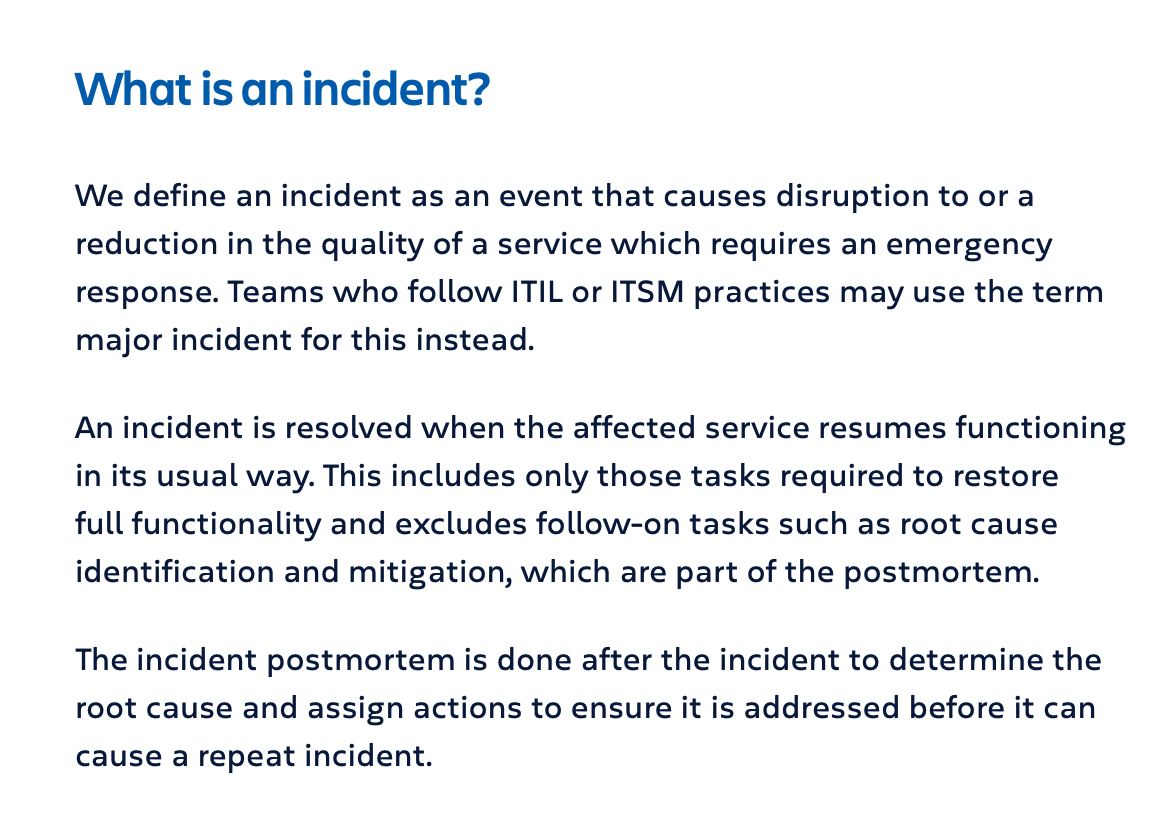 What is an incident?

We define an incident as an event that causes disruption to or a reduction in the quality of a service which requires an emergency response. Teams who follow ITIL or ITSM practices may use the term major incident for this instead.

An incident is resolved when the affected service resumes functioning in its usual way. This includes only those tasks required to restore full functionality and excludes follow-on tasks such as root cause identification and mitigation, which are part of the postmortem.

The incident postmortem is done after the incident to determine the root cause and assign actions to ensure it is addressed before it can cause a repeat incident.